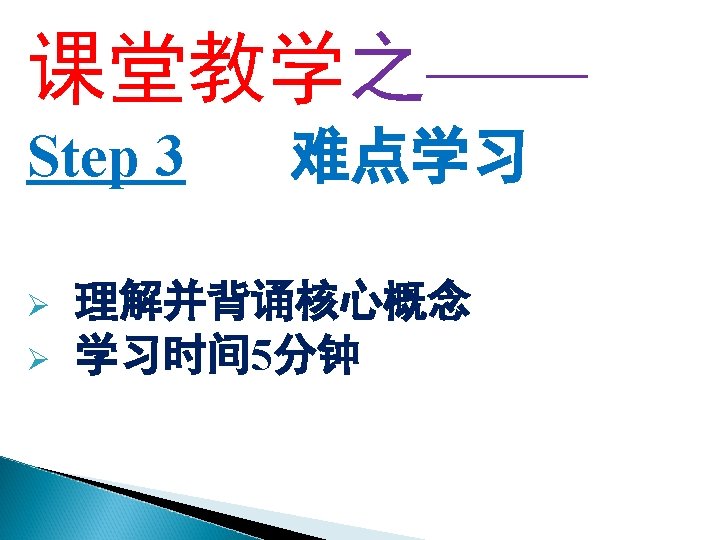 课堂教学之——

Step 3 难点学习

➢ 理解并背诵核心概念
➢ 学习时间5分钟